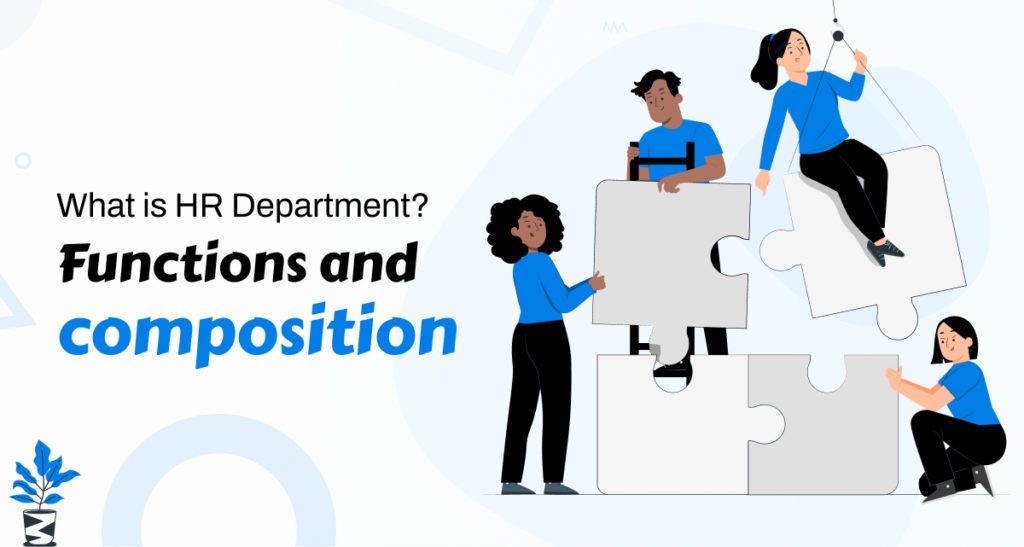 What is HR Department?

Functions and composition